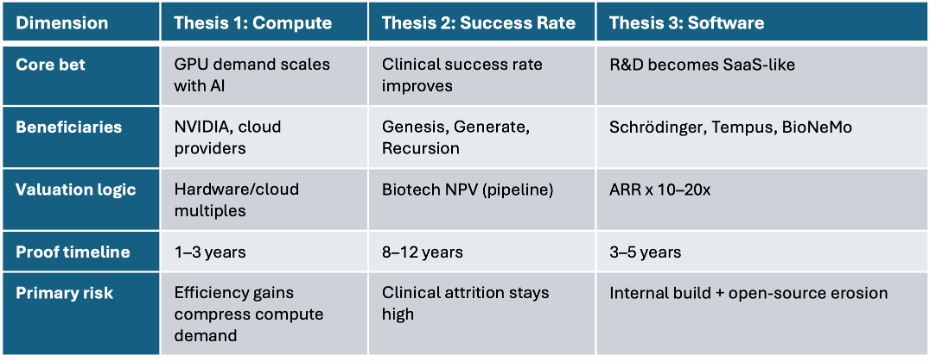 | Dimension | Thesis 1: Compute | Thesis 2: Success Rate | Thesis 3: Software |
|---|---|---|---|
| Core bet | GPU demand scales with AI | Clinical success rate improves | R&D becomes SaaS-like |
| Beneficiaries | NVIDIA, cloud providers | Genesis, Generate, Recursion | Schrödinger, Tempus, BioNeMo |
| Valuation logic | Hardware/cloud multiples | Biotech NPV (pipeline) | ARR x 10–20x |
| Proof timeline | 1–3 years | 8–12 years | 3–5 years |
| Primary risk | Efficiency gains compress compute demand | Clinical attrition stays high | Internal build + open-source erosion |